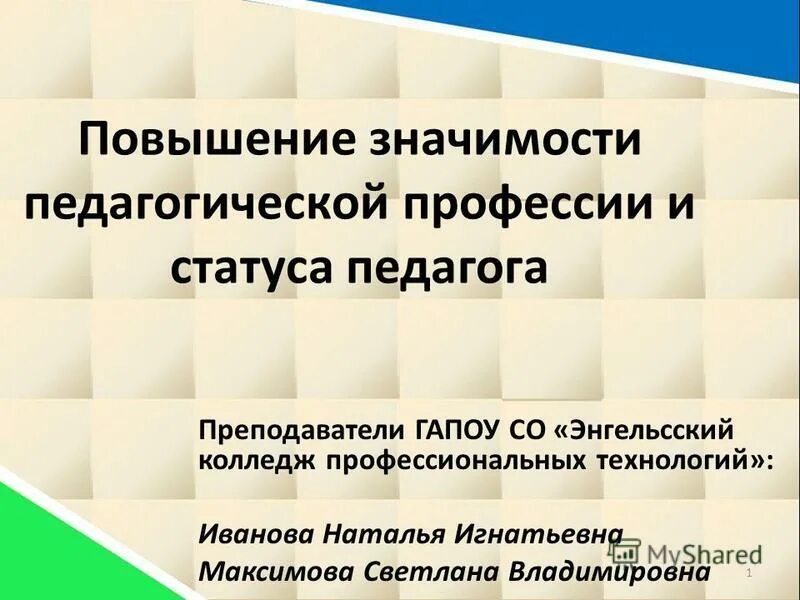 Повышение значимости педагогической профессии и статуса педагога

Преподаватели ГАПОУ СО «Энгельсский колледж профессиональных технологий»:

Иванова Наталья Игнатьевна
Максимова Светлана Владимировна

MyShared

1